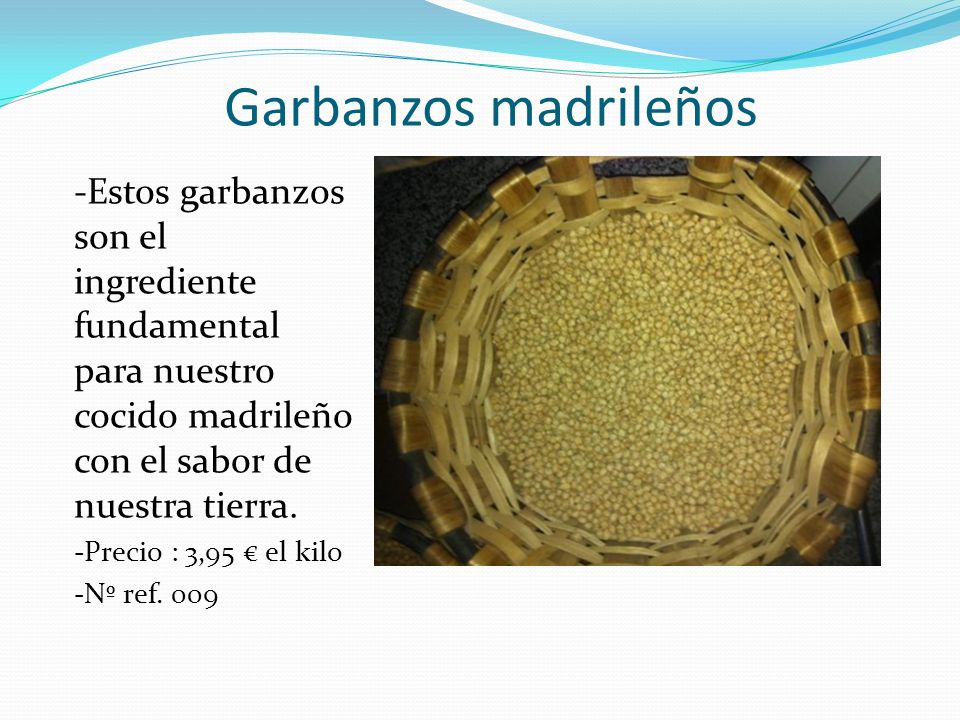 Garbanzos madrileños

-Estos garbanzos son el ingrediente fundamental para nuestro cocido madrileño con el sabor de nuestra tierra.

-Precio : 3,95 € el kilo

-Nº ref. 009